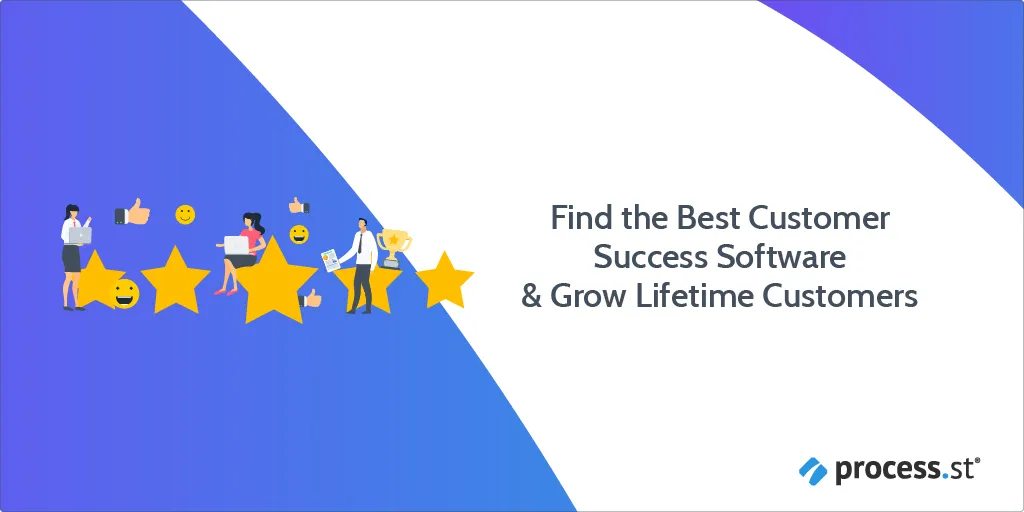 Find the Best Customer Success Software & Grow Lifetime Customers

process.st®